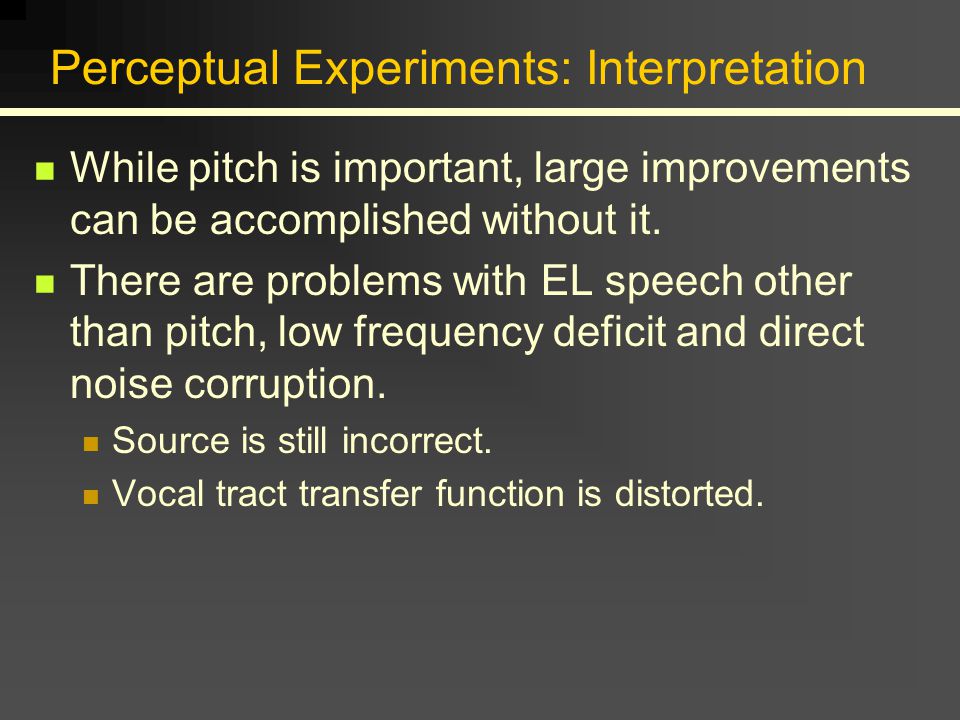 Perceptual Experiments: Interpretation

While pitch is important, large improvements can be accomplished without it.

There are problems with EL speech other than pitch, low frequency deficit and direct noise corruption.

Source is still incorrect.

Vocal tract transfer function is distorted.